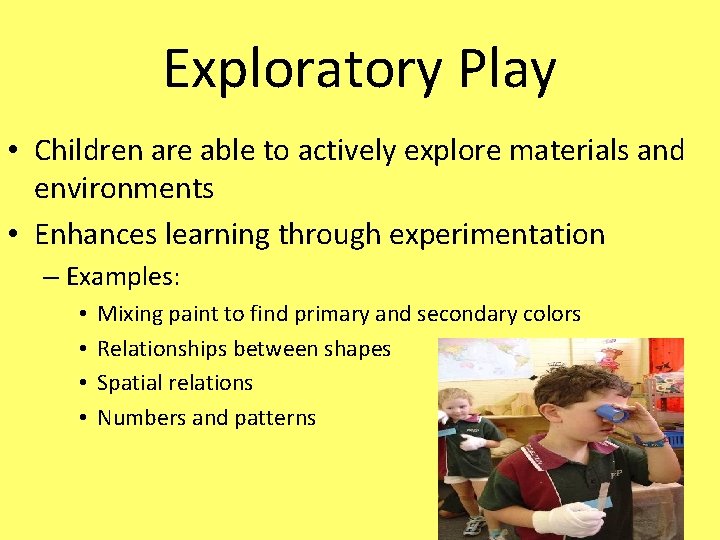 Exploratory Play

• Children are able to actively explore materials and environments
• Enhances learning through experimentation
– Examples:
• Mixing paint to find primary and secondary colors
• Relationships between shapes
• Spatial relations
• Numbers and patterns